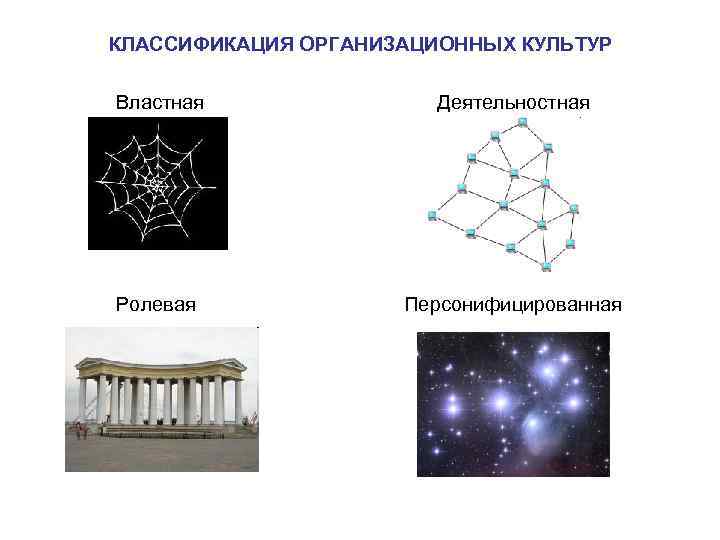 КЛАССИФИКАЦИЯ ОРГАНИЗАЦИОННЫХ КУЛЬТУР

Властная

Деятельностная

Ролевая

Персонифицированная